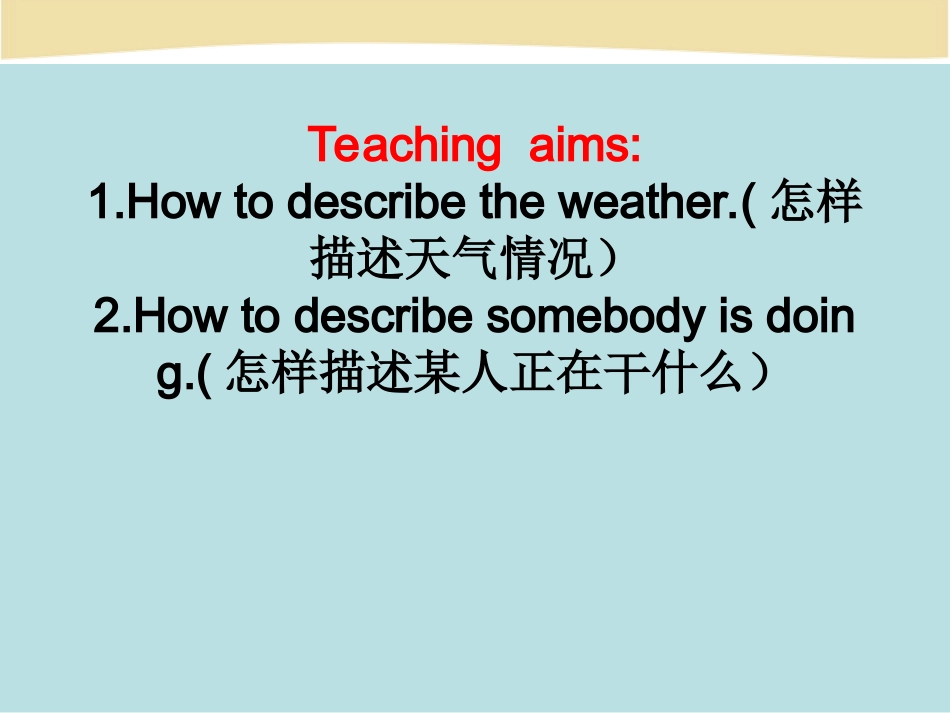 Teaching aims:

1.How to describe the weather.(怎样描述天气情况）

2.How to describe somebody is doing.(怎样描述某人正在干什么）